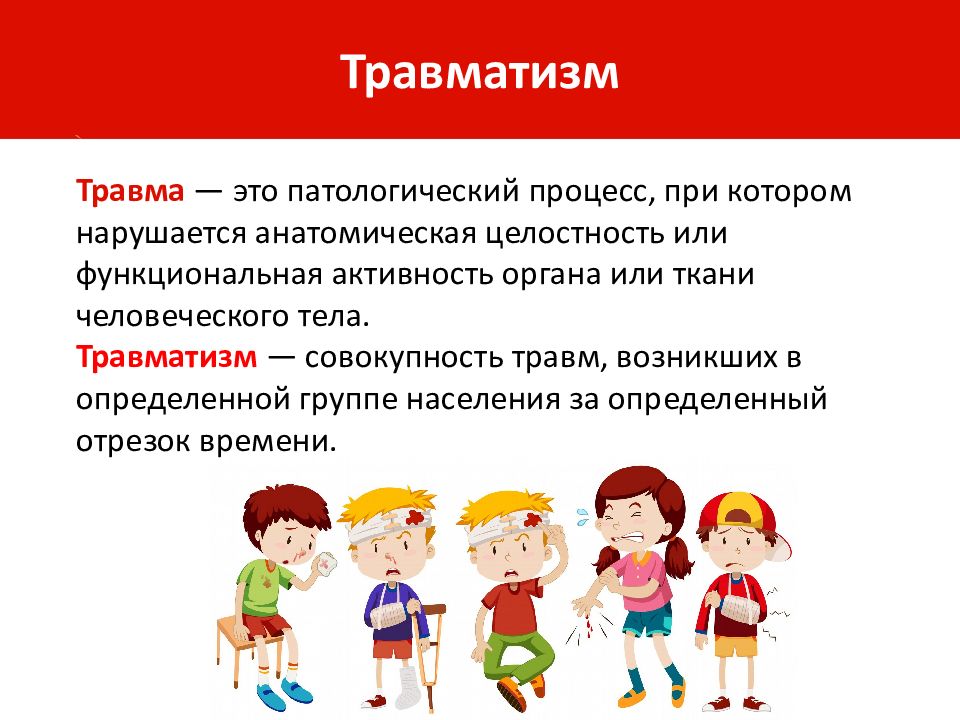 Травматизм

Травма — это патологический процесс, при котором нарушается анатомическая целостность или функциональная активность органа или ткани человеческого тела.
Травматизм — совокупность травм, возникших в определенной группе населения за определенный отрезок времени.